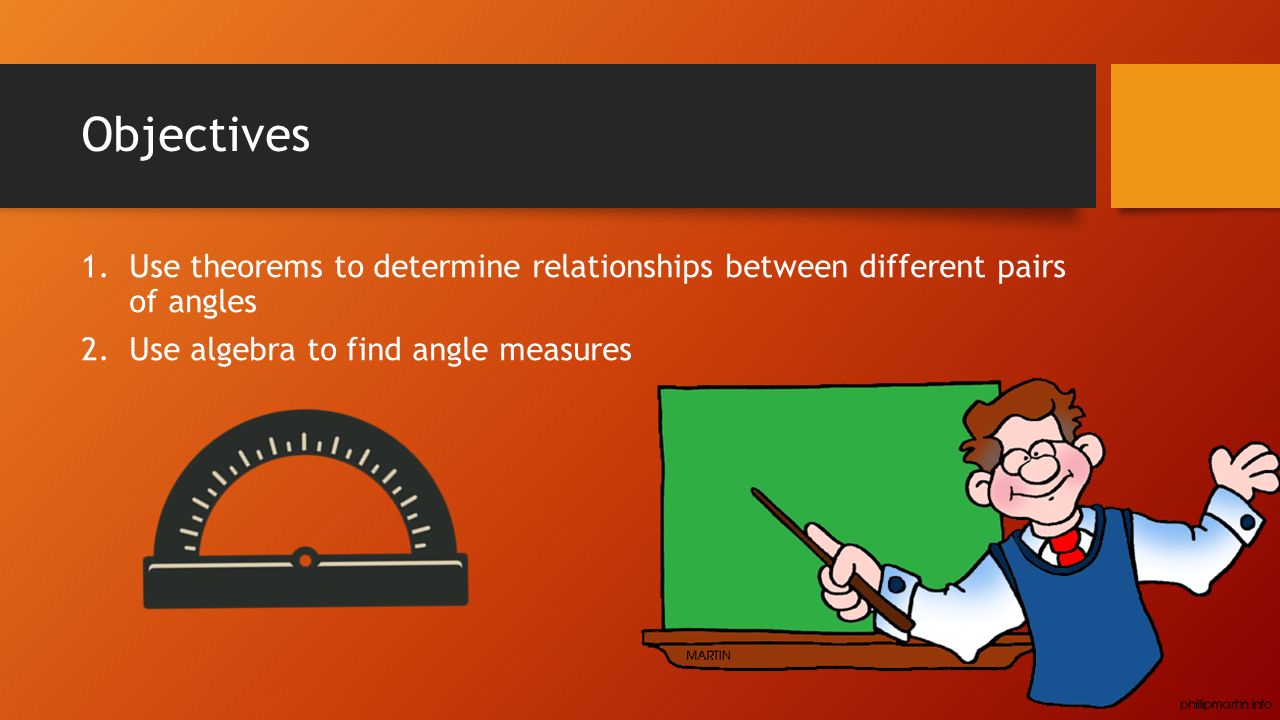 Objectives

1. Use theorems to determine relationships between different pairs of angles

2. Use algebra to find angle measures

MARTIN

phillipmartin.info